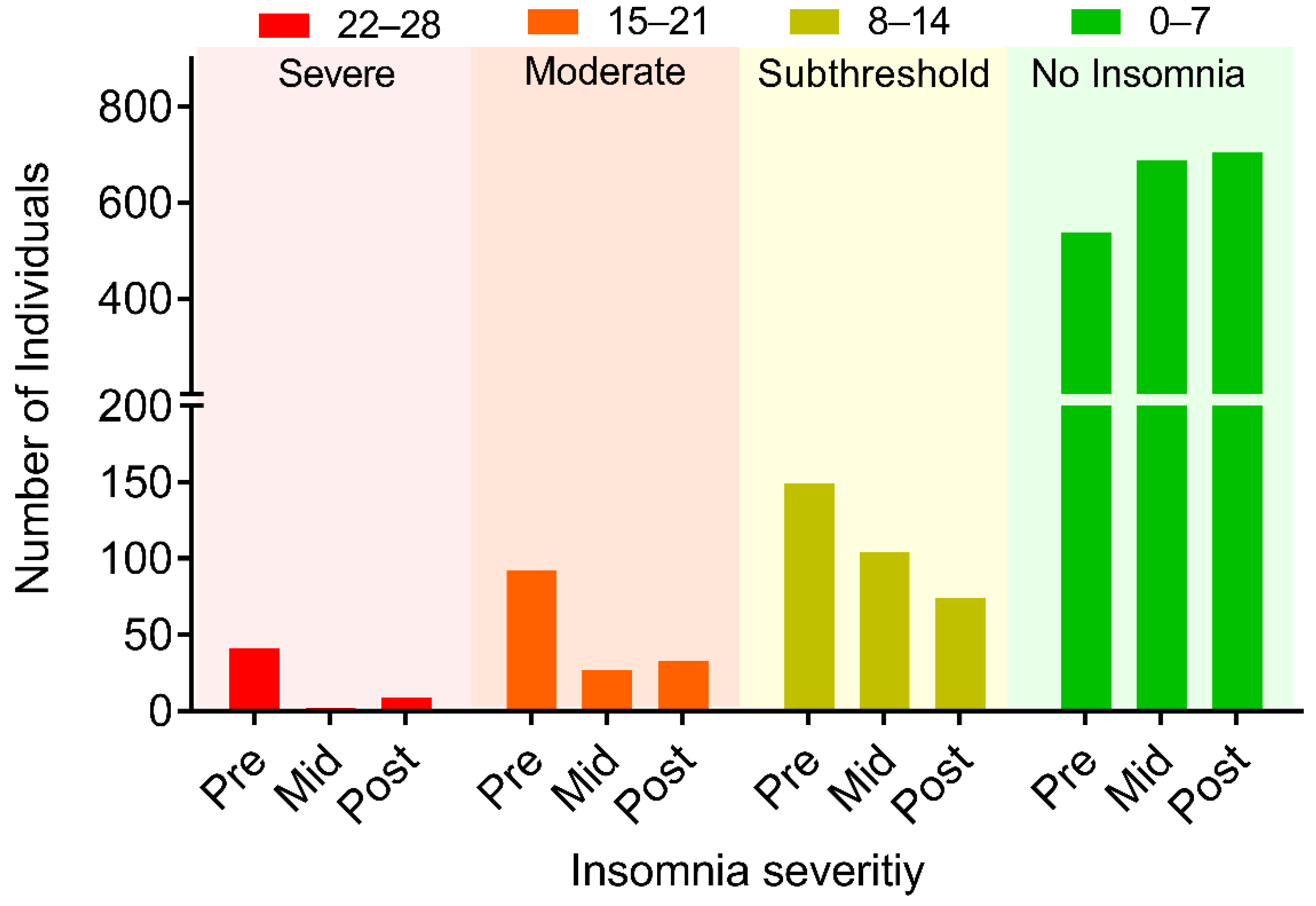 22–28 15–21 8–14 0–7

Severe Moderate Subthreshold No Insomnia

Number of Individuals

800
600
400
200
150
100
50
0

Pre Mid Post Pre Mid Post Pre Mid Post Pre Mid Post

Insomnia severitiy